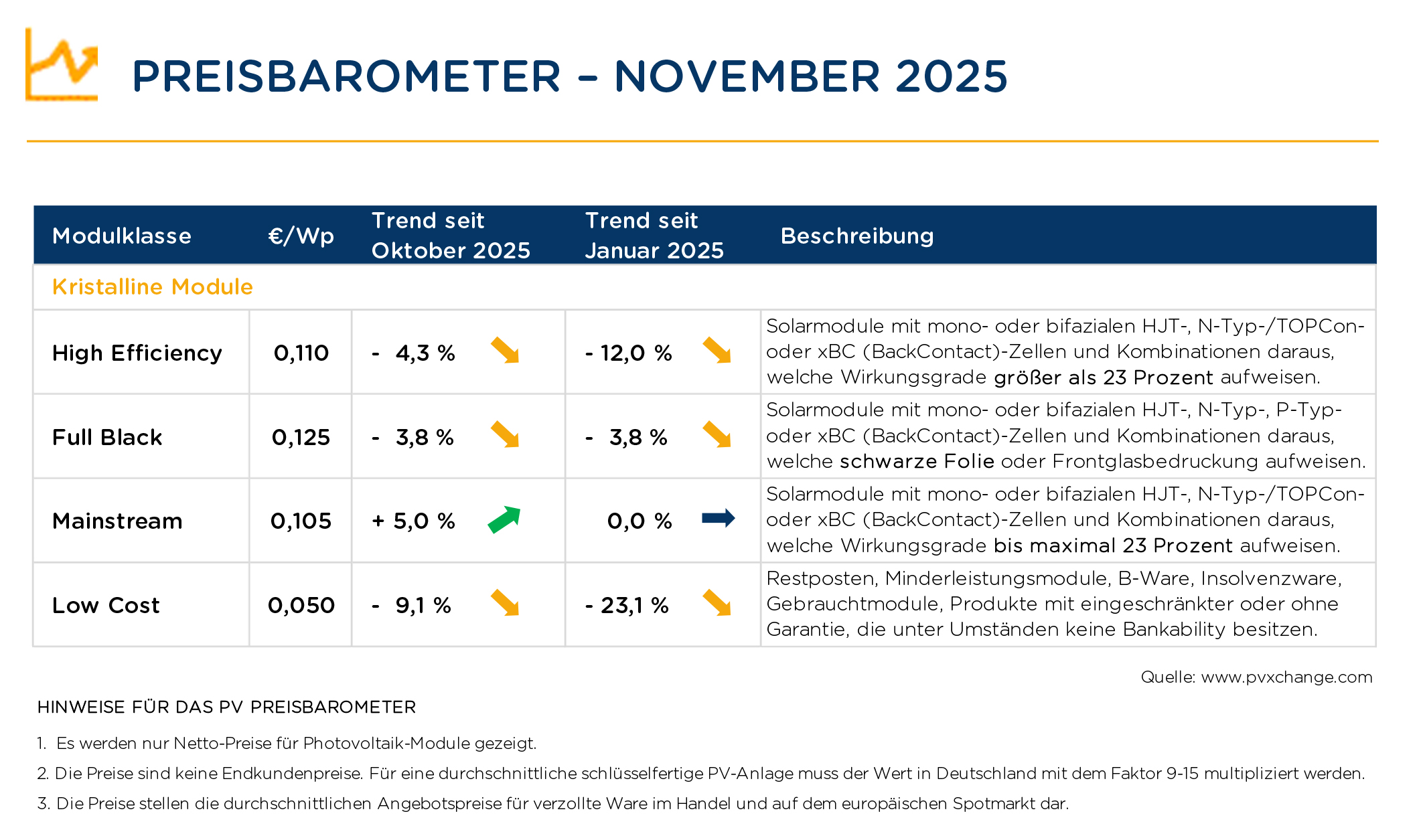 PREISBAROMETER – NOVEMBER 2025

| Modulklasse | €/Wp | Trend seit Oktober 2025 | Trend seit Januar 2025 | Beschreibung |
|---|---|---|---|---|
| Kristalline Module | | | | |
| High Efficiency | 0,110 | - 4,3 % | - 12,0 % | Solarmodule mit mono- oder bifazialen HJT-, N-Typ-/TOPCon- oder xBC (BackContact)-Zellen und Kombinationen daraus, welche Wirkungsgrade größer als 23 Prozent aufweisen. |
| Full Black | 0,125 | - 3,8 % | - 3,8 % | Solarmodule mit mono- oder bifazialen HJT-, N-Typ-, P-Typ- oder xBC (BackContact)-Zellen und Kombinationen daraus, welche schwarze Folie oder Frontglasbedruckung aufweisen. |
| Mainstream | 0,105 | + 5,0 % | 0,0 % | Solarmodule mit mono- oder bifazialen HJT-, N-Typ-/TOPCon- oder xBC (BackContact)-Zellen und Kombinationen daraus, welche Wirkungsgrade bis maximal 23 Prozent aufweisen. |
| Low Cost | 0,050 | - 9,1 % | - 23,1 % | Restposten, Minderleistungsmodule, B-Ware, Insolvenzware, Gebrauchtmodule, Produkte mit eingeschränkter oder ohne Garantie, die unter Umständen keine Bankability besitzen. |

Quelle: www.pvxchange.com

HINWEISE FÜR DAS PV PREISBAROMETER

1. Es werden nur Netto-Preise für Photovoltaik-Module gezeigt.

2. Die Preise sind keine Endkundenpreise. Für eine durchschnittliche schlüsselfertige PV-Anlage muss der Wert in Deutschland mit dem Faktor 9-15 multipliziert werden.

3. Die Preise stellen die durchschnittlichen Angebotspreise für verzollte Ware im Handel und auf dem europäischen Spotmarkt dar.